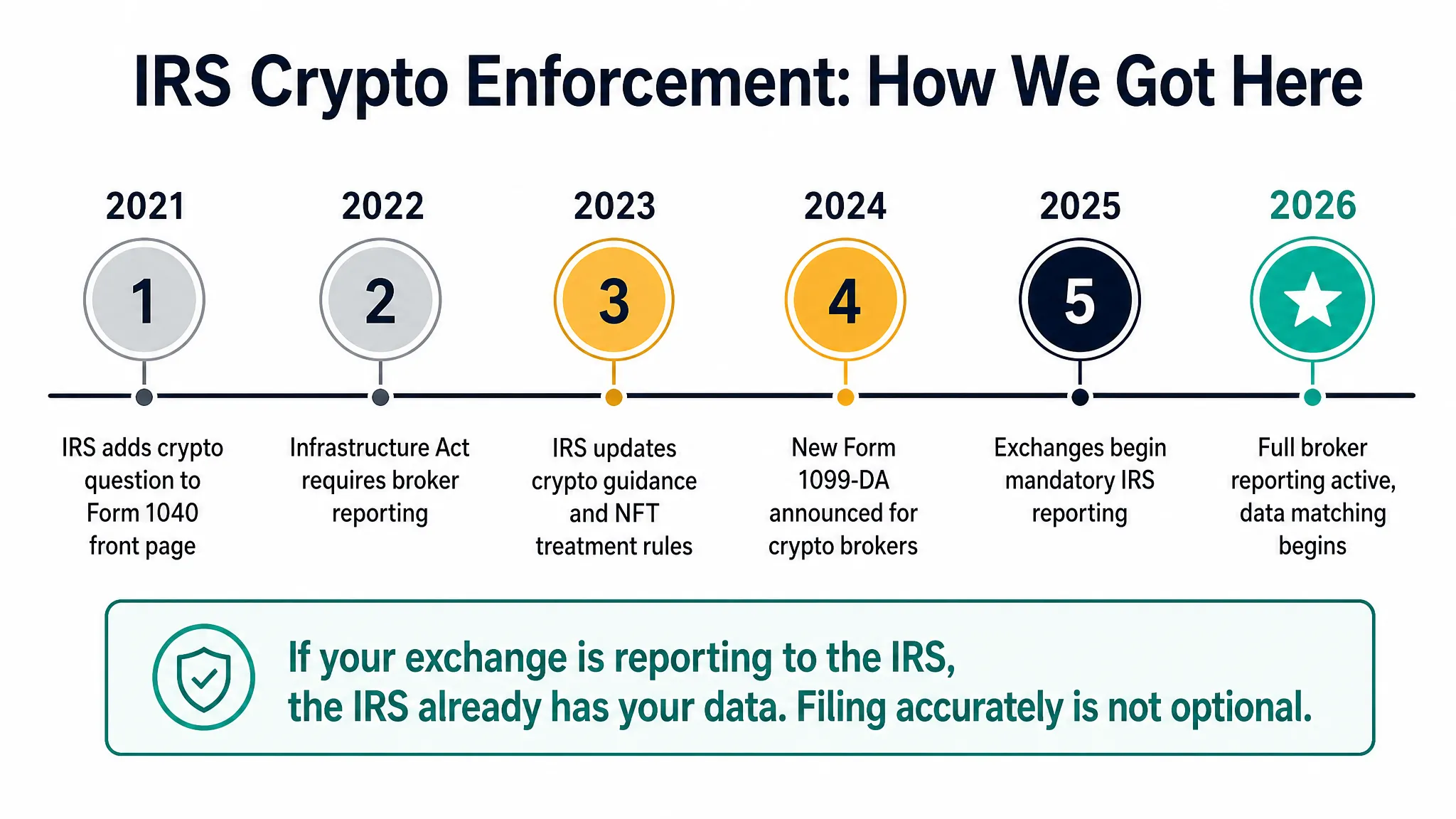 IRS Crypto Enforcement: How We Got Here

2021
1
IRS adds crypto question to Form 1040 front page

2022
2
Infrastructure Act requires broker reporting

2023
3
IRS updates crypto guidance and NFT treatment rules

2024
4
New Form 1099-DA announced for crypto brokers

2025
5
Exchanges begin mandatory IRS reporting

2026
Full broker reporting active, data matching begins

If your exchange is reporting to the IRS, the IRS already has your data. Filing accurately is not optional.